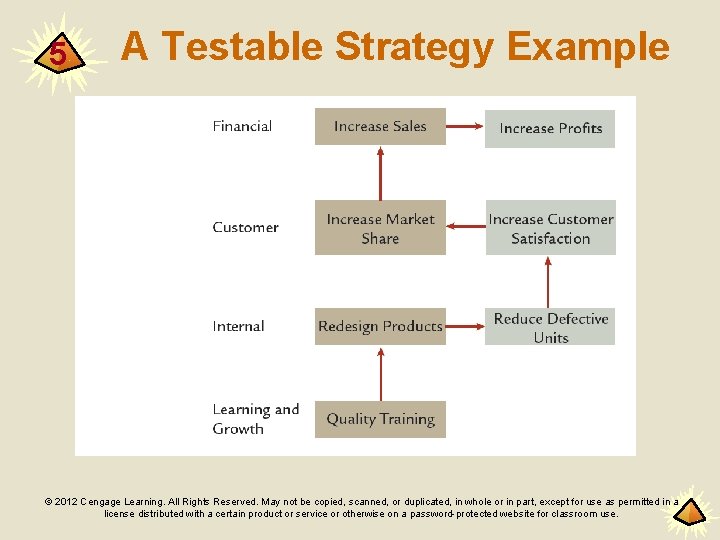 5

A Testable Strategy Example

Financial

Increase Sales

Increase Profits

Customer

Increase Market Share

Increase Customer Satisfaction

Internal

Redesign Products

Reduce Defective Units

Learning and Growth

Quality Training

© 2012 Cengage Learning. All Rights Reserved. May not be copied, scanned, or duplicated, in whole or in part, except for use as permitted in a license distributed with a certain product or service or otherwise on a password-protected website for classroom use.